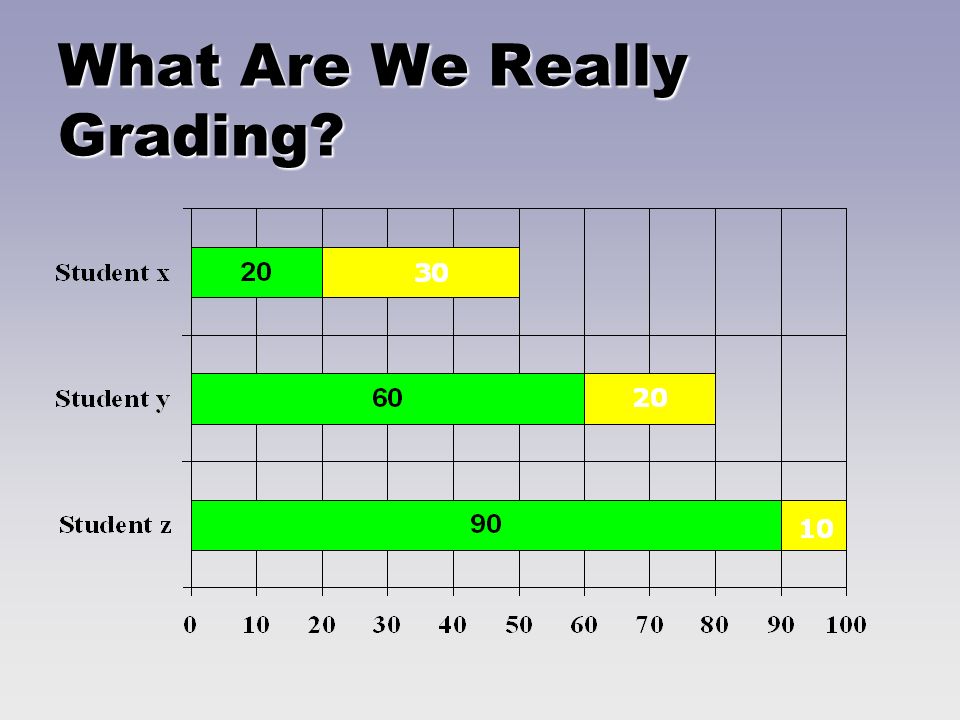 What Are We Really Grading?

Student x
20
30

Student y
60
20

Student z
90
10

0 10 20 30 40 50 60 70 80 90 100